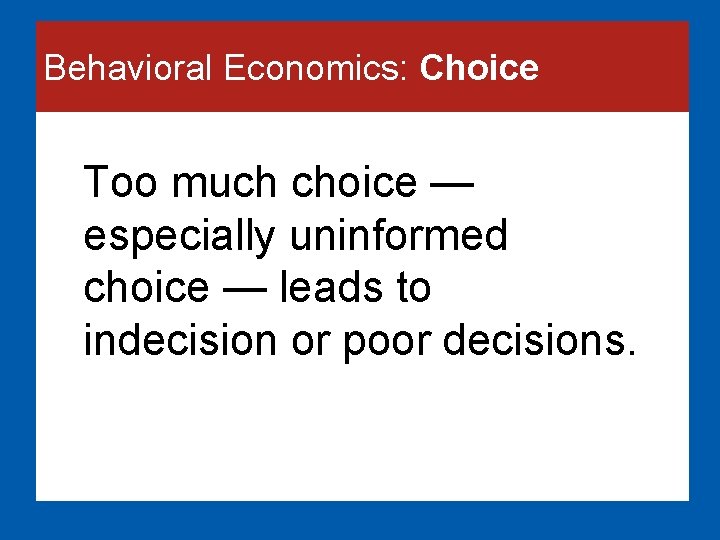 Behavioral Economics: Choice

Too much choice — especially uninformed choice — leads to indecision or poor decisions.